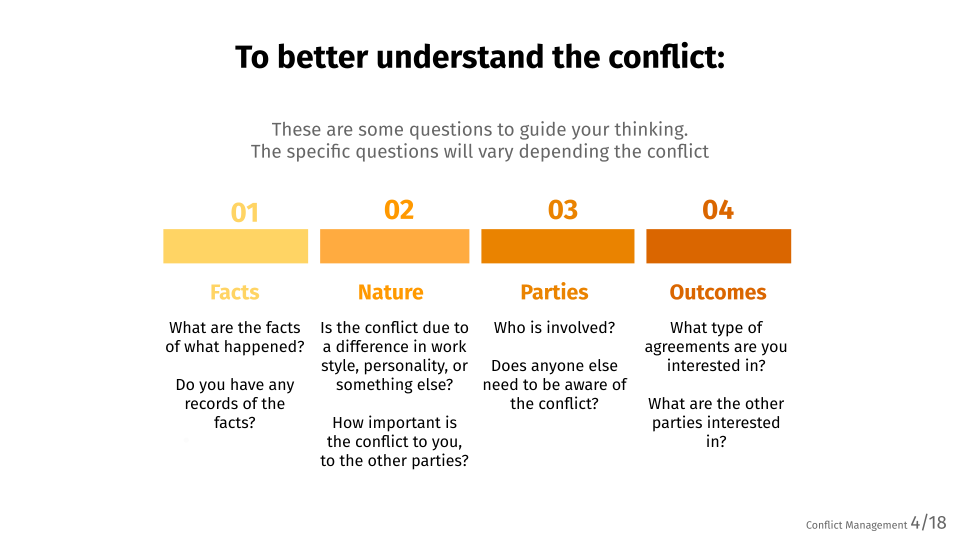 To better understand the conflict:

These are some questions to guide your thinking.
The specific questions will vary depending the conflict

01

Facts

What are the facts of what happened?

Do you have any records of the facts?

02

Nature

Is the conflict due to a difference in work style, personality, or something else?

How important is the conflict to you, to the other parties?

03

Parties

Who is involved?

Does anyone else need to be aware of the conflict?

04

Outcomes

What type of agreements are you interested in?

What are the other parties interested in?

Conflict Management 4/18